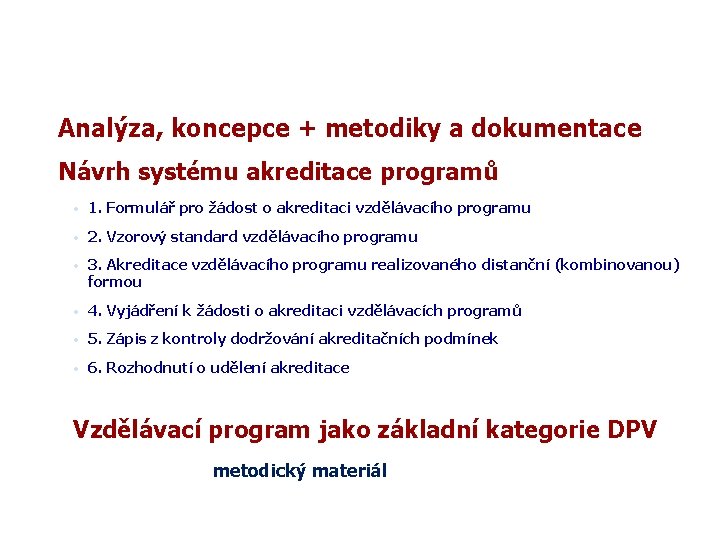 Analýza, koncepce + metodiky a dokumentace

Návrh systému akreditace programů

• 1. Formulář pro žádost o akreditaci vzdělávacího programu
• 2. Vzorový standard vzdělávacího programu
• 3. Akreditace vzdělávacího programu realizovaného distanční (kombinovanou) formou
• 4. Vyjádření k žádosti o akreditaci vzdělávacích programů
• 5. Zápis z kontroly dodržování akreditačních podmínek
• 6. Rozhodnutí o udělení akreditace

Vzdělávací program jako základní kategorie DPV

metodický materiál